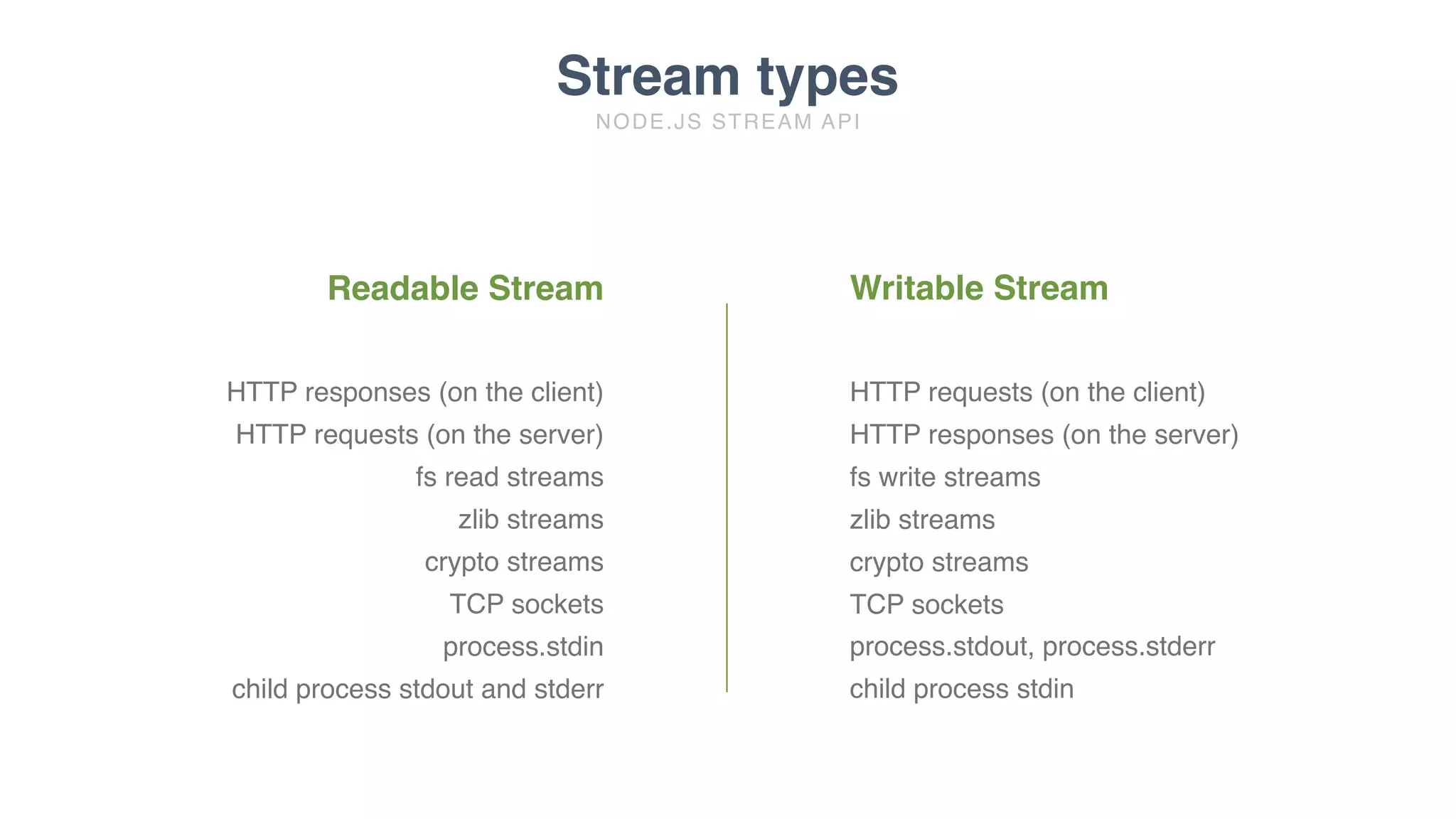 Stream types
NODE.JS STREAM API

Readable Stream

HTTP responses (on the client)
HTTP requests (on the server)
fs read streams
zlib streams
crypto streams
TCP sockets
process.stdin
child process stdout and stderr

Writable Stream

HTTP requests (on the client)
HTTP responses (on the server)
fs write streams
zlib streams
crypto streams
TCP sockets
process.stdout, process.stderr
child process stdin